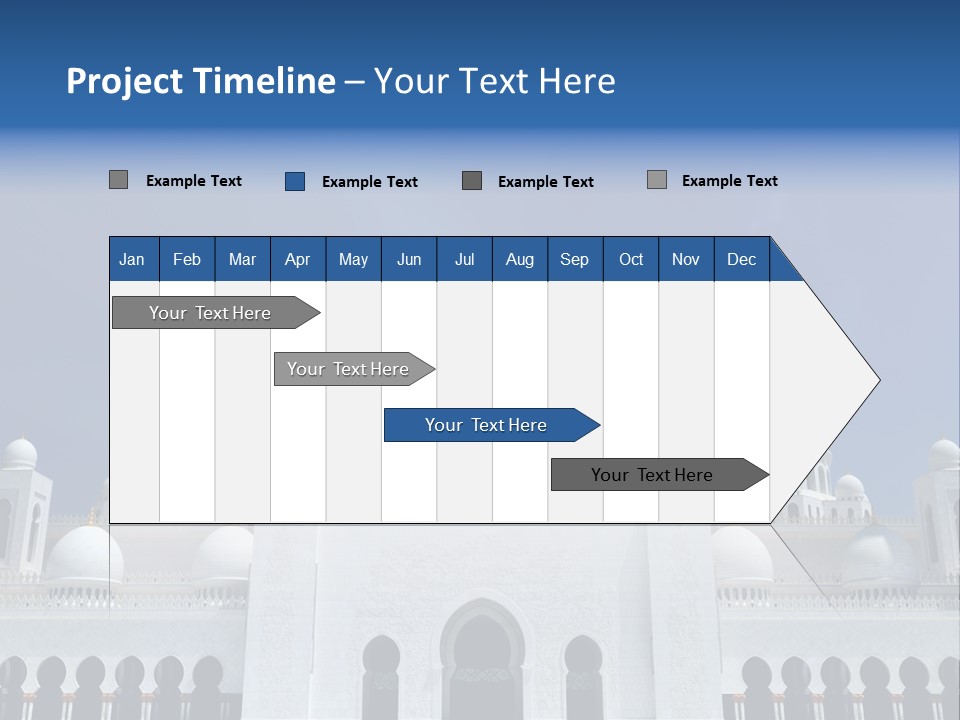 Project Timeline – Your Text Here

Example Text
Example Text
Example Text
Example Text

| Jan | Feb | Mar | Apr | May | Jun | Jul | Aug | Sep | Oct | Nov | Dec |
|---|---|---|---|---|---|---|---|---|---|---|---|

Your Text Here
Your Text Here
Your Text Here
Your Text Here